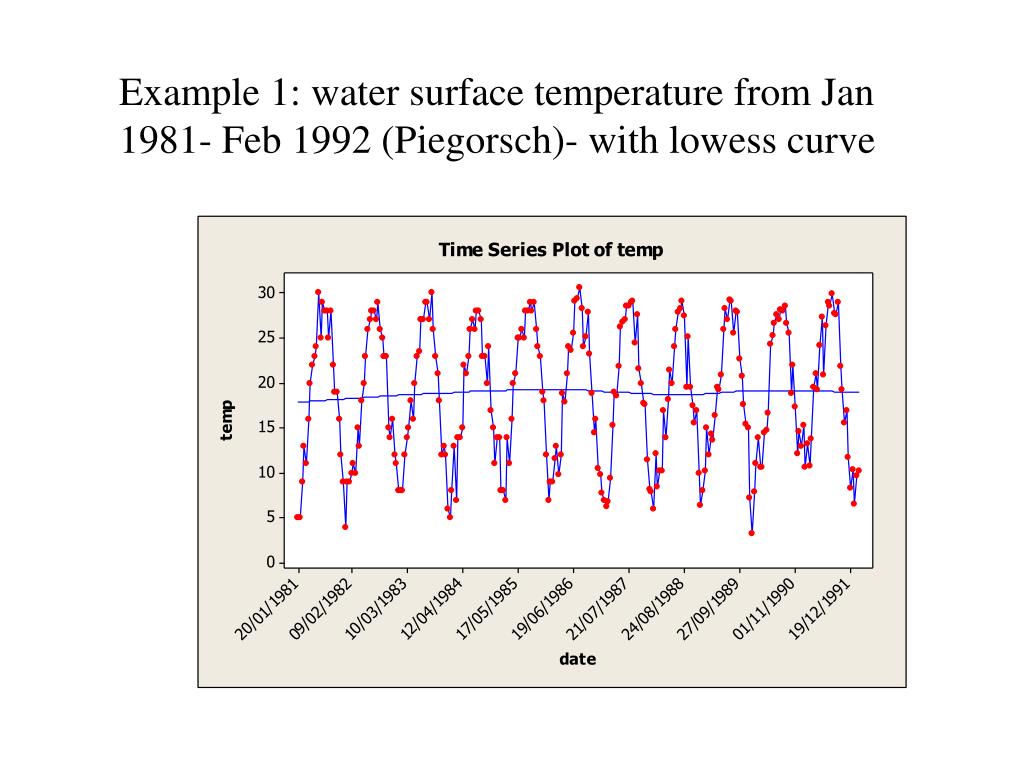 Example 1: water surface temperature from Jan 1981- Feb 1992 (Piegorsch)- with lowess curve

Time Series Plot of temp

temp

30
25
20
15
10
5
0

20/01/1981
09/02/1982
10/03/1983
12/04/1984
17/05/1985
19/06/1986
21/07/1987
24/08/1988
27/09/1989
01/11/1990
19/12/1991

date